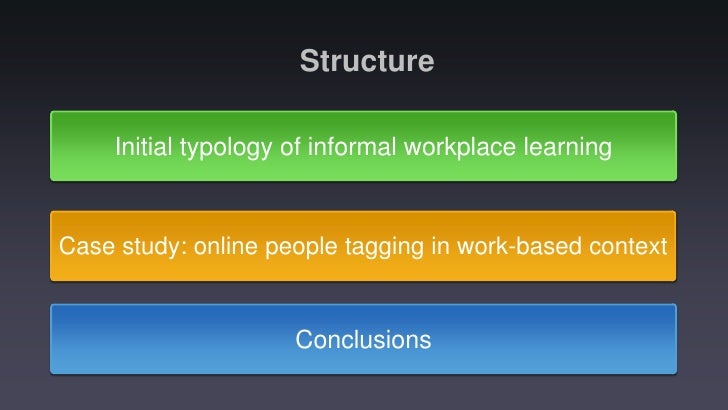 Structure

Initial typology of informal workplace learning

Case study: online people tagging in work-based context

Conclusions